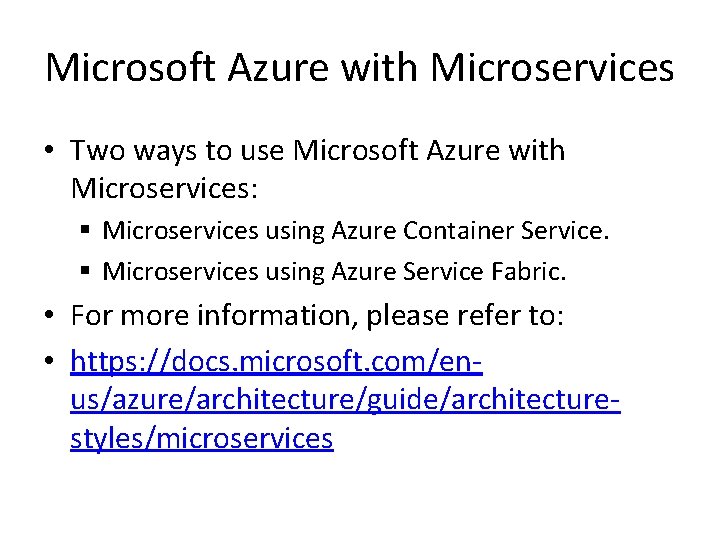 Microsoft Azure with Microservices

• Two ways to use Microsoft Azure with Microservices:
  ▪ Microservices using Azure Container Service.
  ▪ Microservices using Azure Service Fabric.
• For more information, please refer to:
• https://docs.microsoft.com/en-us/azure/architecture/guide/architecture-styles/microservices